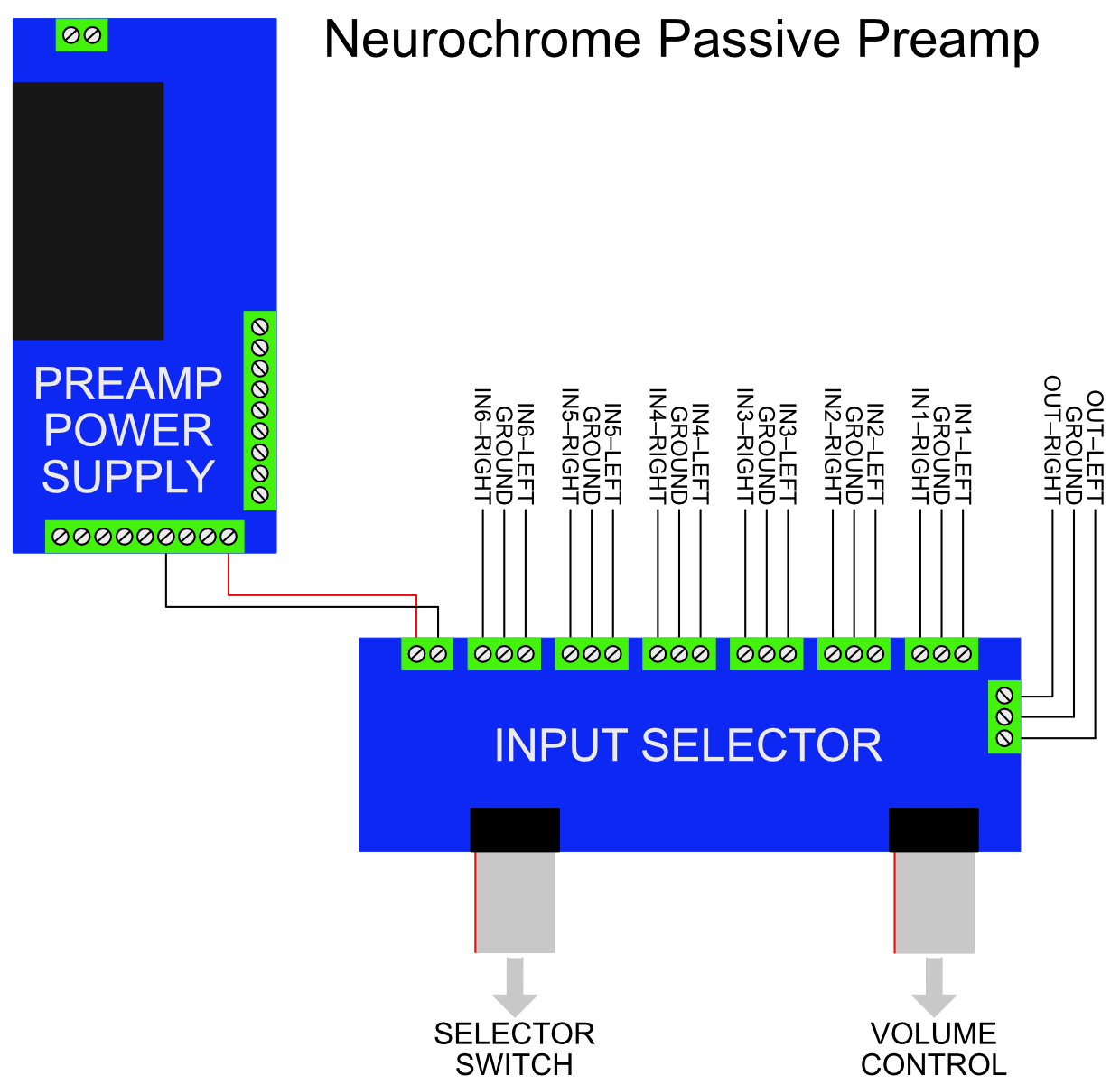 Neurochrome Passive Preamp

PREAMP POWER SUPPLY

IN6–RIGHT
GROUND
IN6–LEFT
IN5–RIGHT
GROUND
IN5–LEFT
IN4–RIGHT
GROUND
IN4–LEFT
IN3–RIGHT
GROUND
IN3–LEFT
IN2–RIGHT
GROUND
IN2–LEFT
IN1–RIGHT
GROUND
IN1–LEFT
OUT–RIGHT
GROUND
OUT–LEFT

INPUT SELECTOR

SELECTOR SWITCH

VOLUME CONTROL